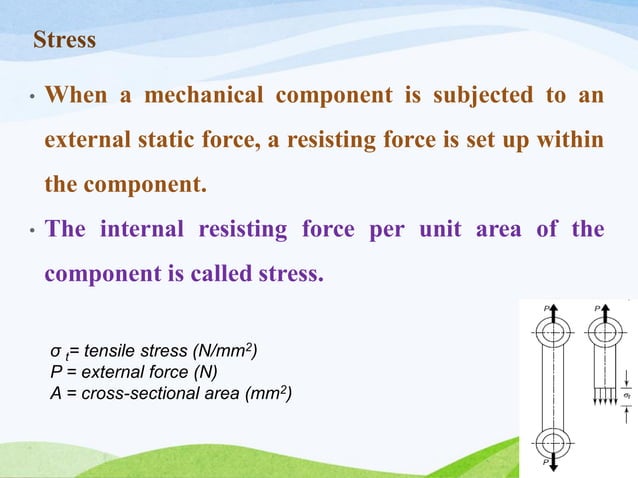 Stress

• When a mechanical component is subjected to an external static force, a resisting force is set up within the component.

• The internal resisting force per unit area of the component is called stress.

$\sigma_t$= tensile stress (N/mm$^2$)
P = external force (N)
A = cross-sectional area (mm$^2$)

P
P
$\sigma_t$
P